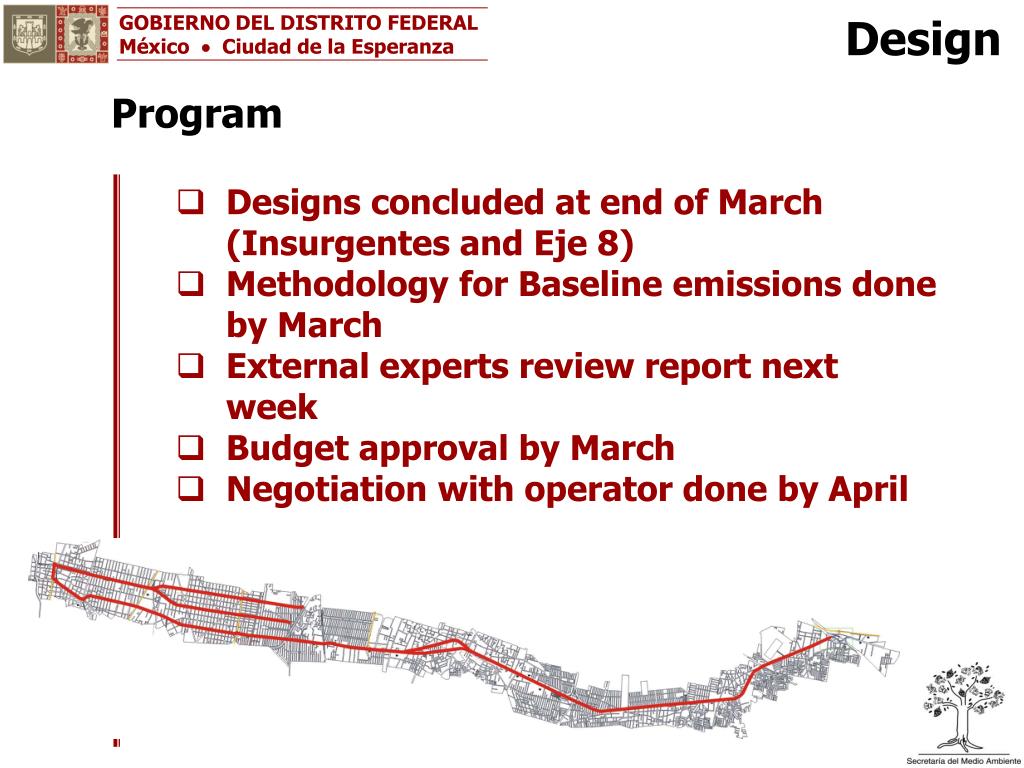 GOBIERNO DEL DISTRITO FEDERAL
México • Ciudad de la Esperanza

Design

Program

❑ Designs concluded at end of March (Insurgentes and Eje 8)
❑ Methodology for Baseline emissions done by March
❑ External experts review report next week
❑ Budget approval by March
❑ Negotiation with operator done by April

Secretaría del Medio Ambiente